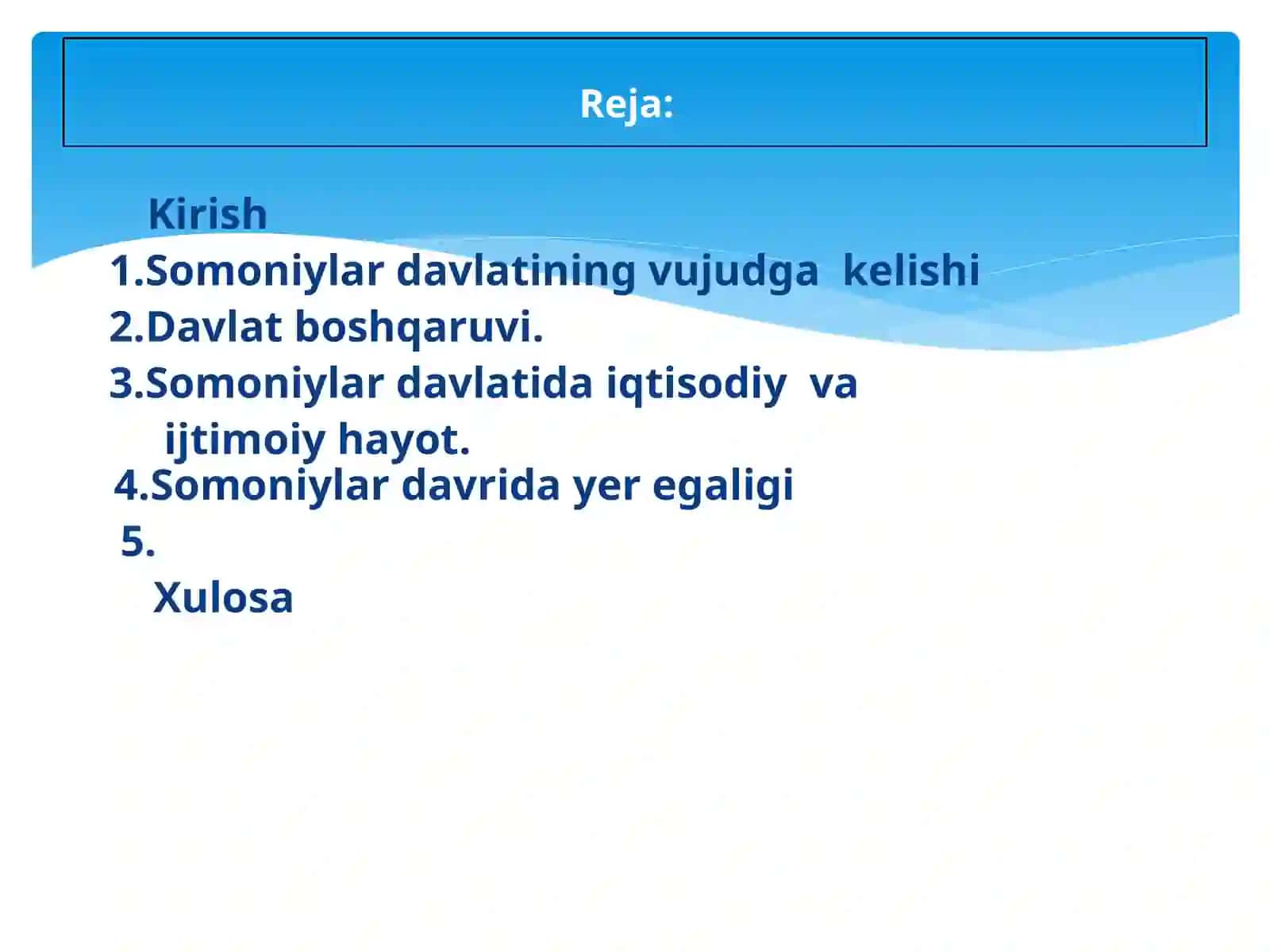 Reja:

Kirish
1.Somoniylar davlatining vujudga kelishi
2.Davlat boshqaruvi.
3.Somoniylar davlatida iqtisodiy va ijtimoiy hayot.
4.Somoniylar davrida yer egaligi
5.
Xulosa